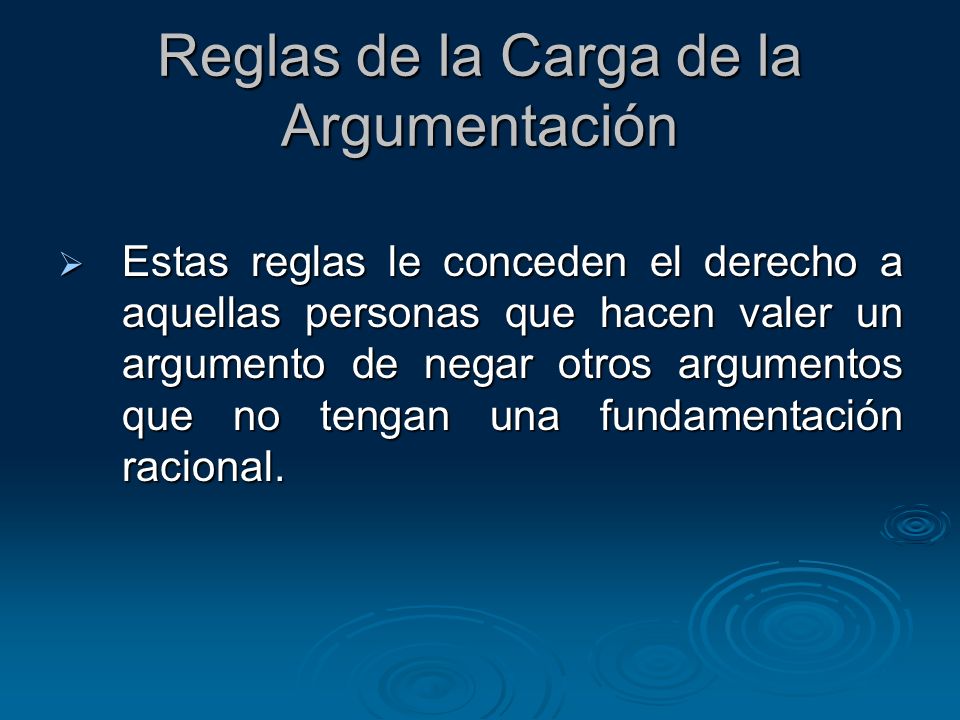 Reglas de la Carga de la Argumentación

➢ Estas reglas le conceden el derecho a aquellas personas que hacen valer un argumento de negar otros argumentos que no tengan una fundamentación racional.